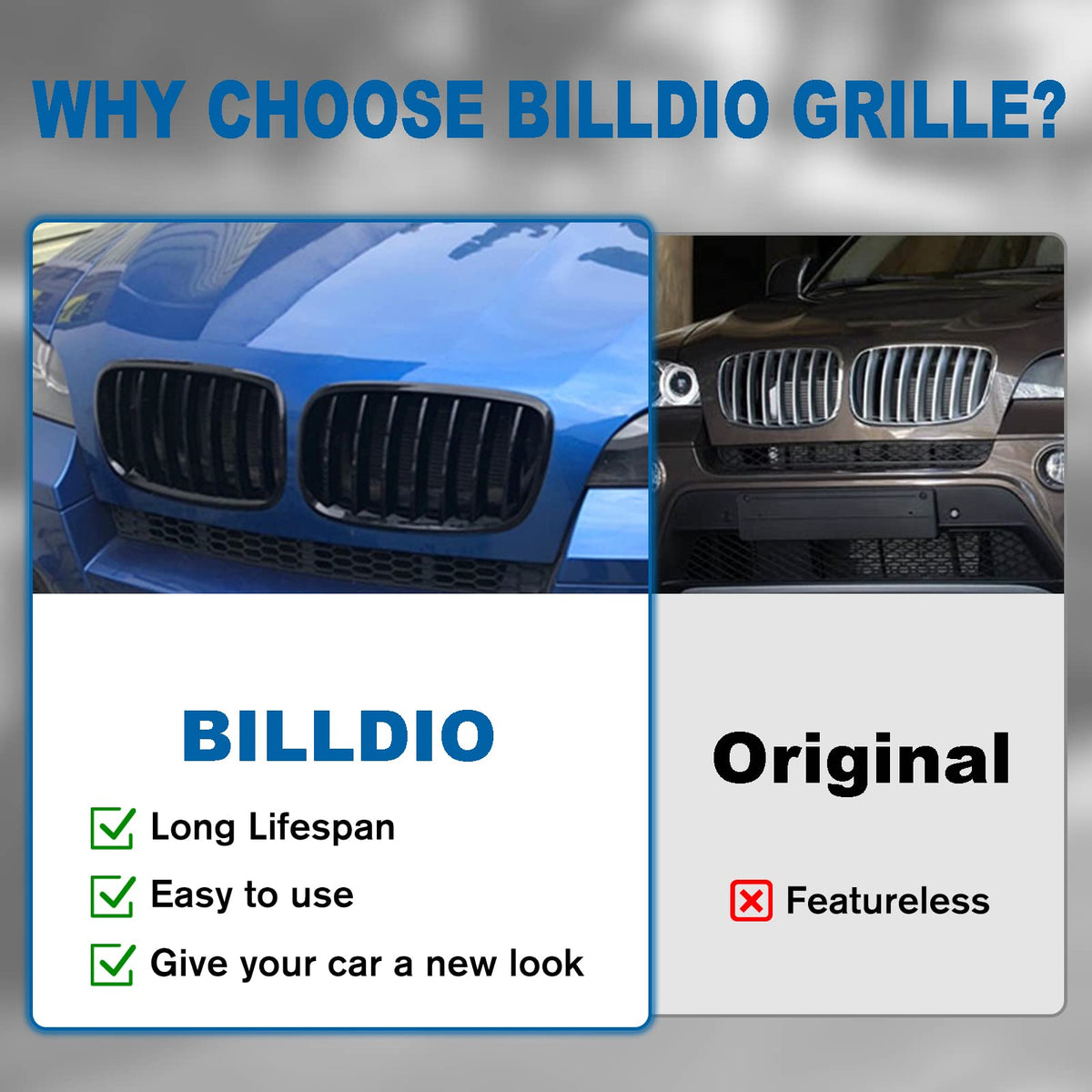 WHY CHOOSE BILLDIO GRILLE?

BILLDIO

Long Lifespan

Easy to use

Give your car a new look

Original

Featureless